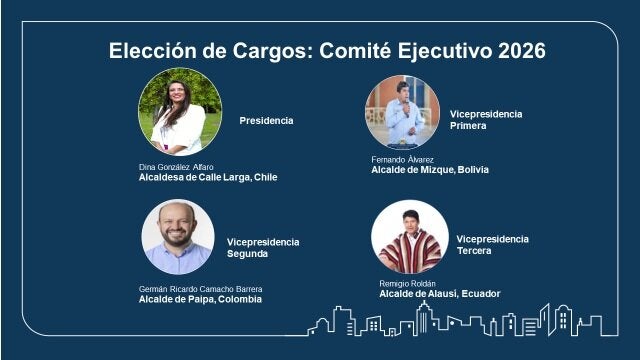 Elección de Cargos: Comité Ejecutivo 2026

Presidencia

Dina González Alfaro
Alcaldesa de Calle Larga, Chile

Vicepresidencia Primera

Fernando Álvarez
Alcalde de Mizque, Bolivia

Vicepresidencia Segunda

Germán Ricardo Camacho Barrera
Alcalde de Paipa, Colombia

Vicepresidencia Tercera

Remigio Roldán
Alcalde de Alausí, Ecuador